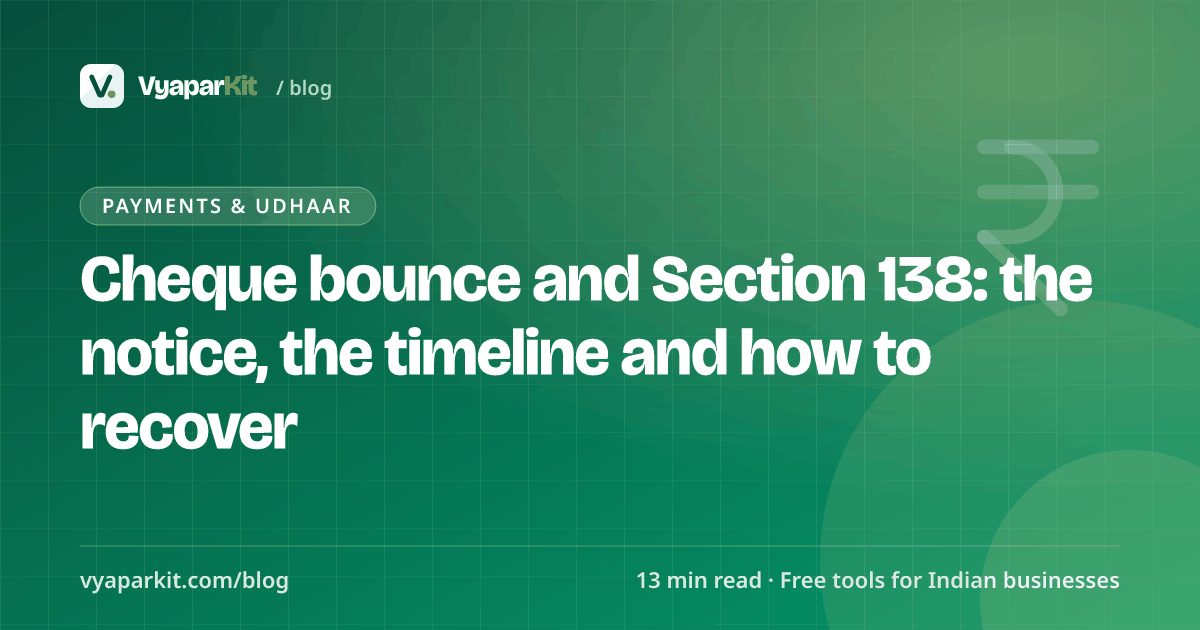 V. VyaparKit / blog

PAYMENTS & UDHAAR

Cheque bounce and Section 138: the notice, the timeline and how to recover

vyaparkit.com/blog

13 min read · Free tools for Indian businesses